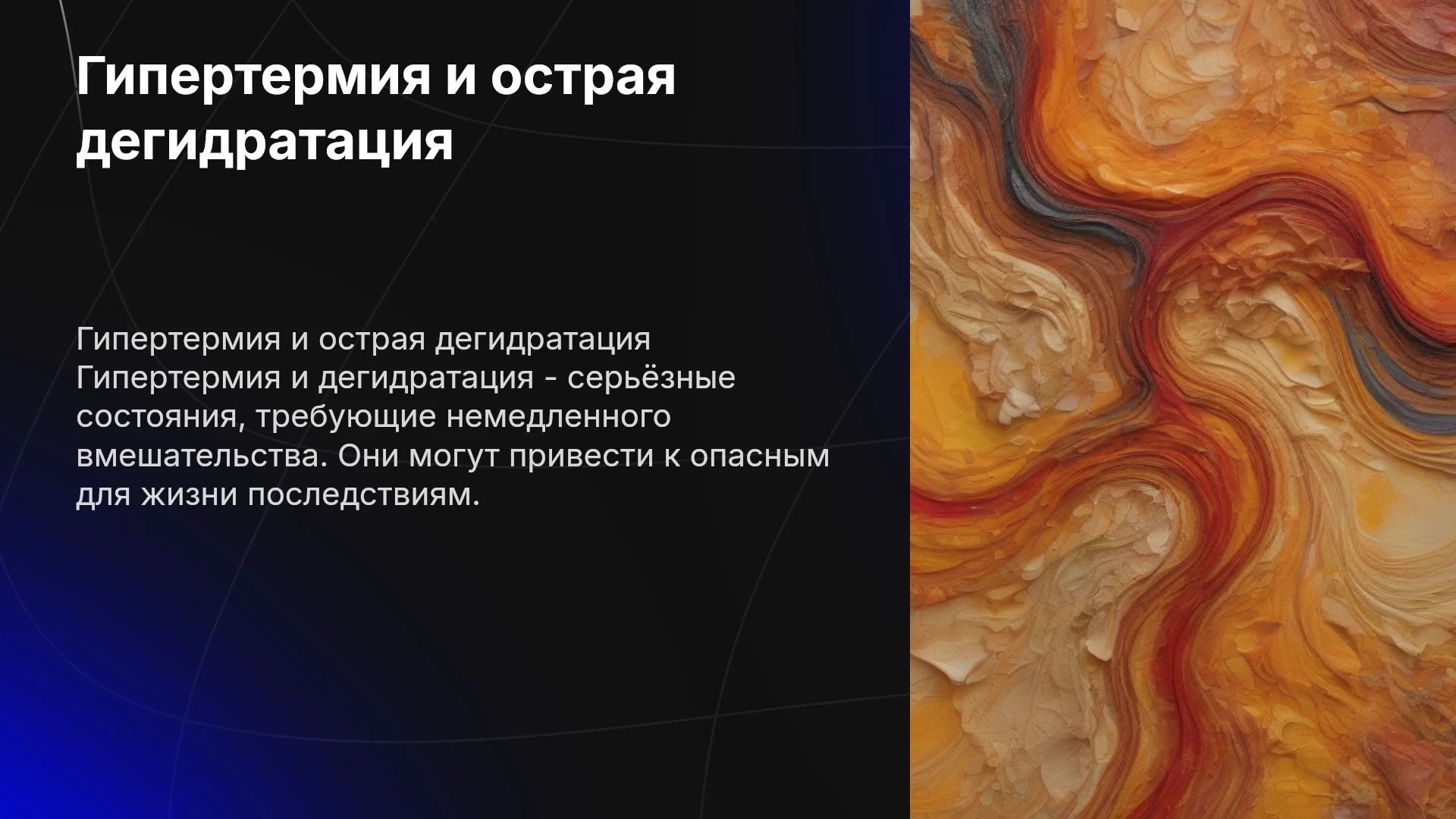 Гипертермия и острая дегидратация

Гипертермия и острая дегидратация Гипертермия и дегидратация - серьёзные состояния, требующие немедленного вмешательства. Они могут привести к опасным для жизни последствиям.